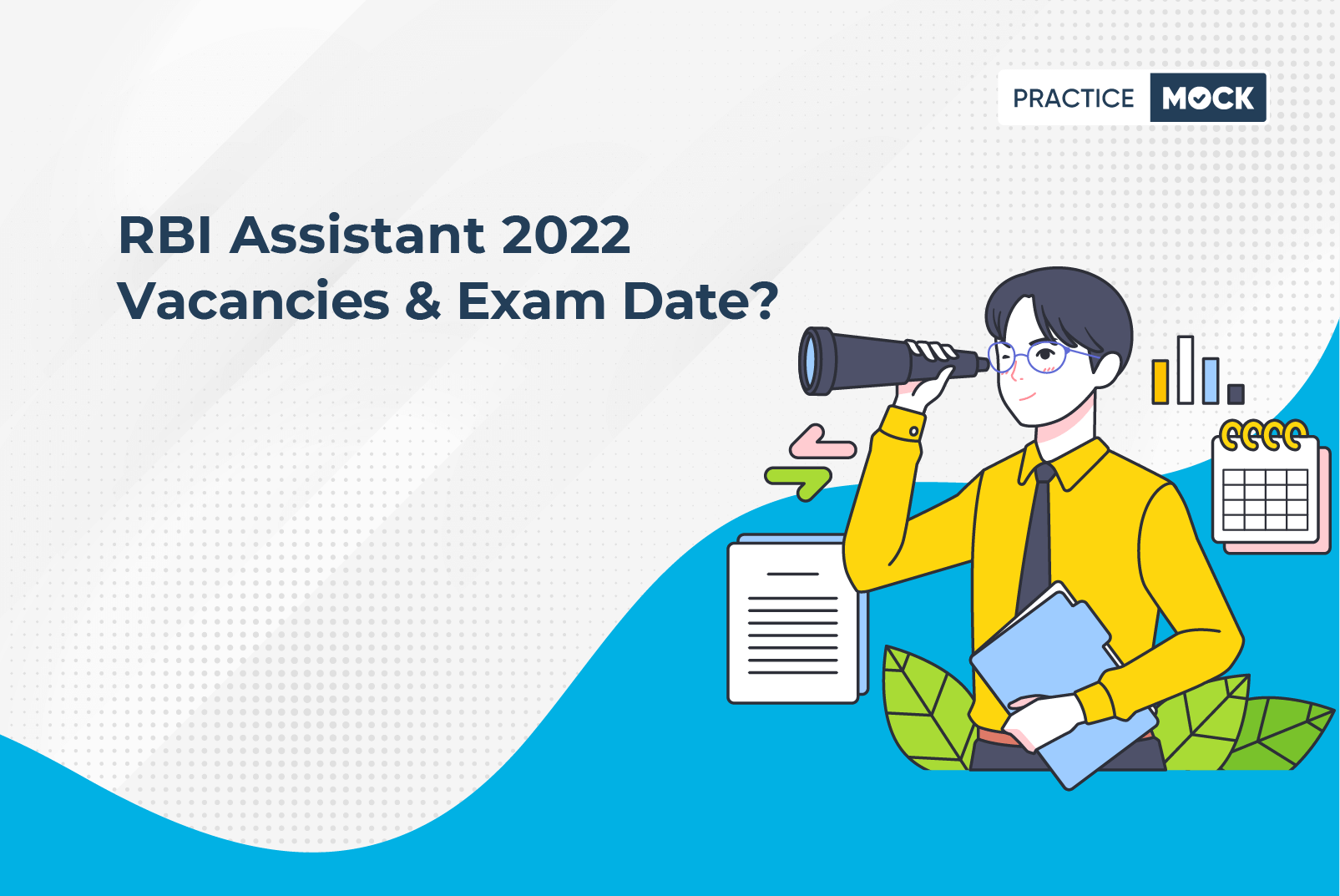 PRACTICE MOCK

RBI Assistant 2022
Vacancies & Exam Date?